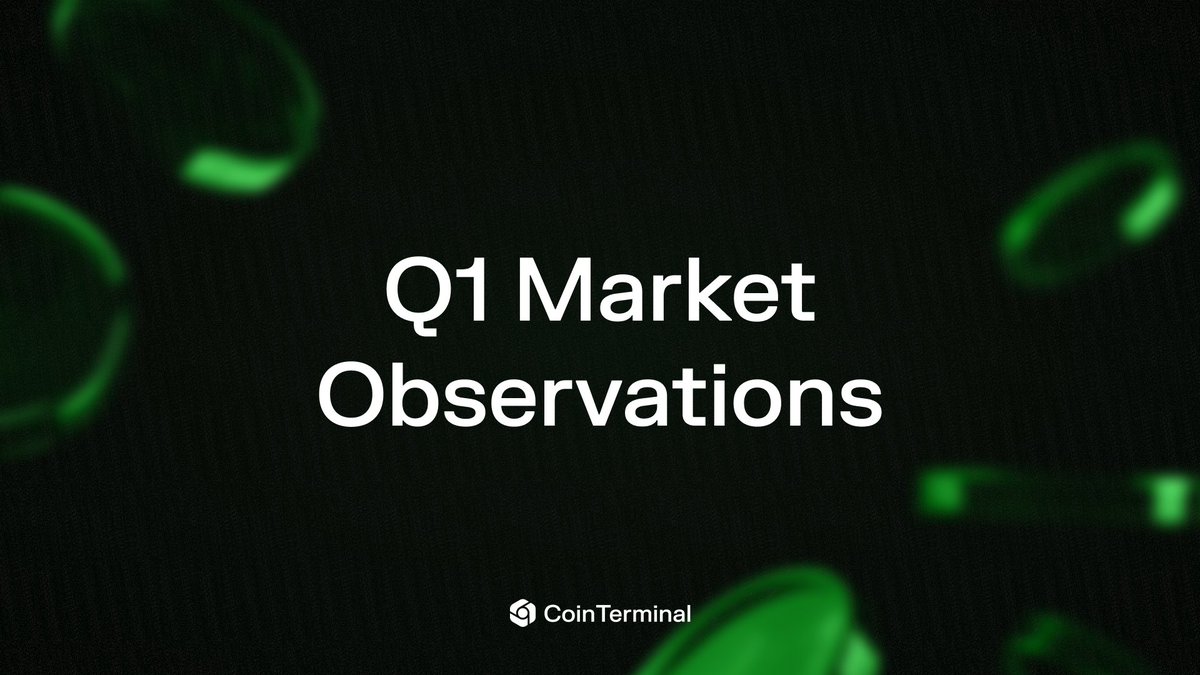 Q1 Market Observations

CoinTerminal